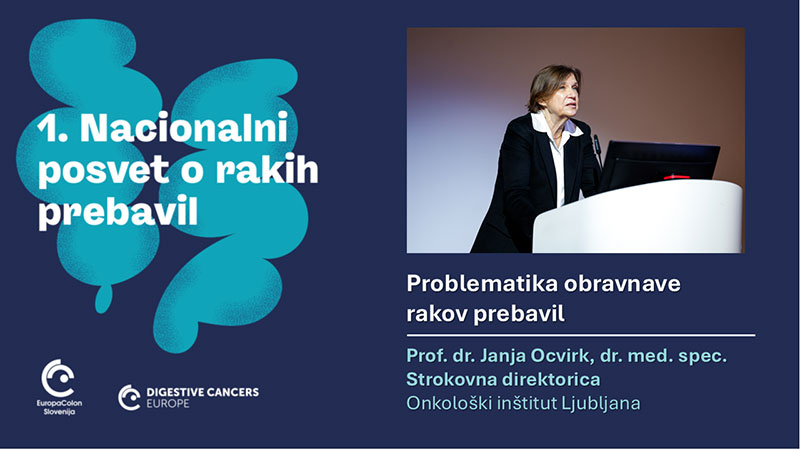 1. Nacionalni posvet o rakih prebavil

Problematika obravnave rakov prebavil

Prof. dr. Janja Ocvirk, dr. med. spec.
Strokovna direktorica
Onkološki inštitut Ljubljana

EuropaColon Slovenija

DIGESTIVE CANCERS EUROPE